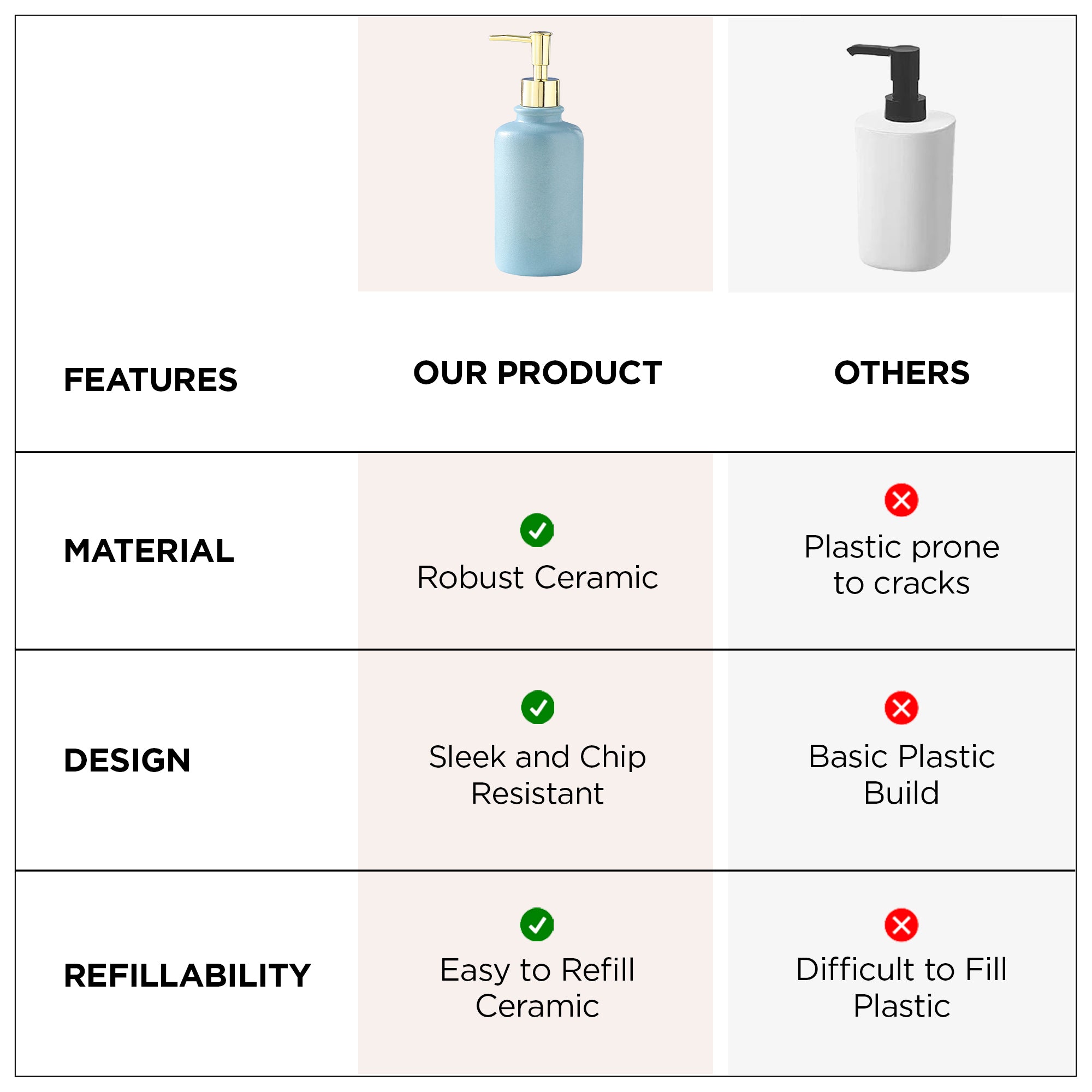 | FEATURES | OUR PRODUCT | OTHERS |
|---|---|---|
| MATERIAL | Robust Ceramic | Plastic prone to cracks |
| DESIGN | Sleek and Chip Resistant | Basic Plastic Build |
| REFILLABILITY | Easy to Refill Ceramic | Difficult to Fill Plastic |